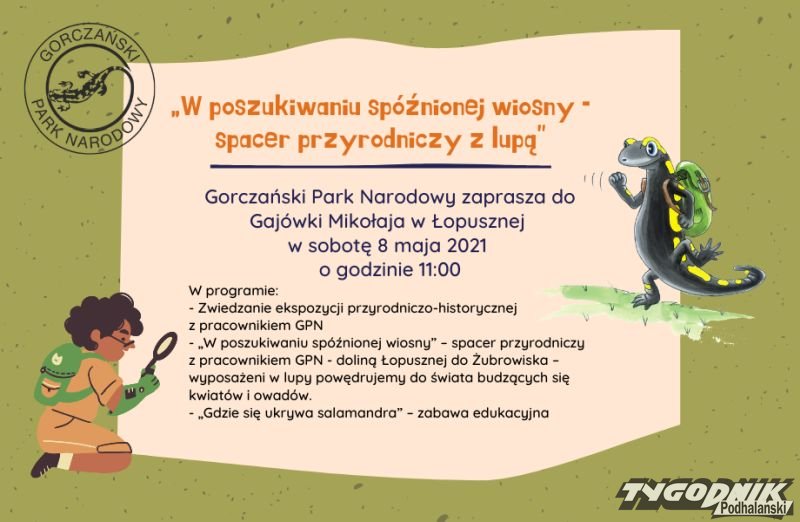 GORCZAŃSKI PARK NARODOWY

„W poszukiwaniu spóźnionej wiosny - spacer przyrodniczy z lupą"

Gorczański Park Narodowy zaprasza do Gajówki Mikołaja w Łopusznej w sobotę 8 maja 2021 o godzinie 11:00

W programie:
- Zwiedzanie ekspozycji przyrodniczo-historycznej z pracownikiem GPN
- „W poszukiwaniu spóźnionej wiosny" – spacer przyrodniczy z pracownikiem GPN - doliną Łopusznej do Żubrowiska – wyposażeni w lupy powędrujemy do świata budzących się kwiatów i owadów.
- „Gdzie się ukrywa salamandra" – zabawa edukacyjna

TYGODNIK Podhalański